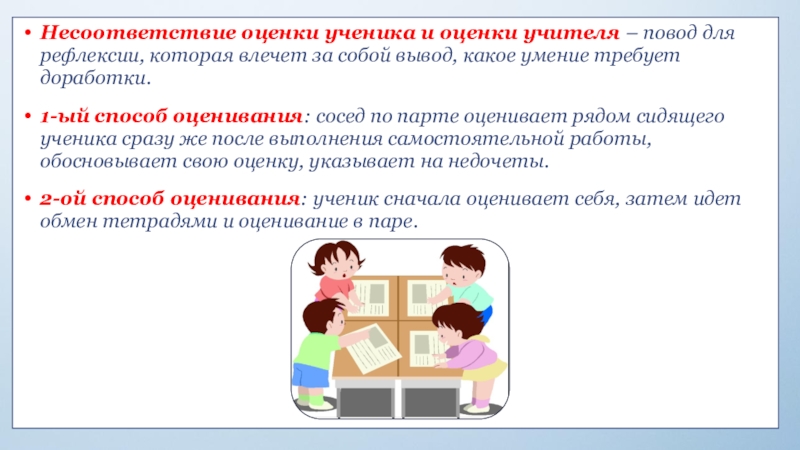 • Несоответствие оценки ученика и оценки учителя – повод для рефлексии, которая влечет за собой вывод, какое умение требует доработки.

• 1-ый способ оценивания: сосед по парте оценивает рядом сидящего ученика сразу же после выполнения самостоятельной работы, обосновывает свою оценку, указывает на недочеты.

• 2-ой способ оценивания: ученик сначала оценивает себя, затем идет обмен тетрадями и оценивание в паре.